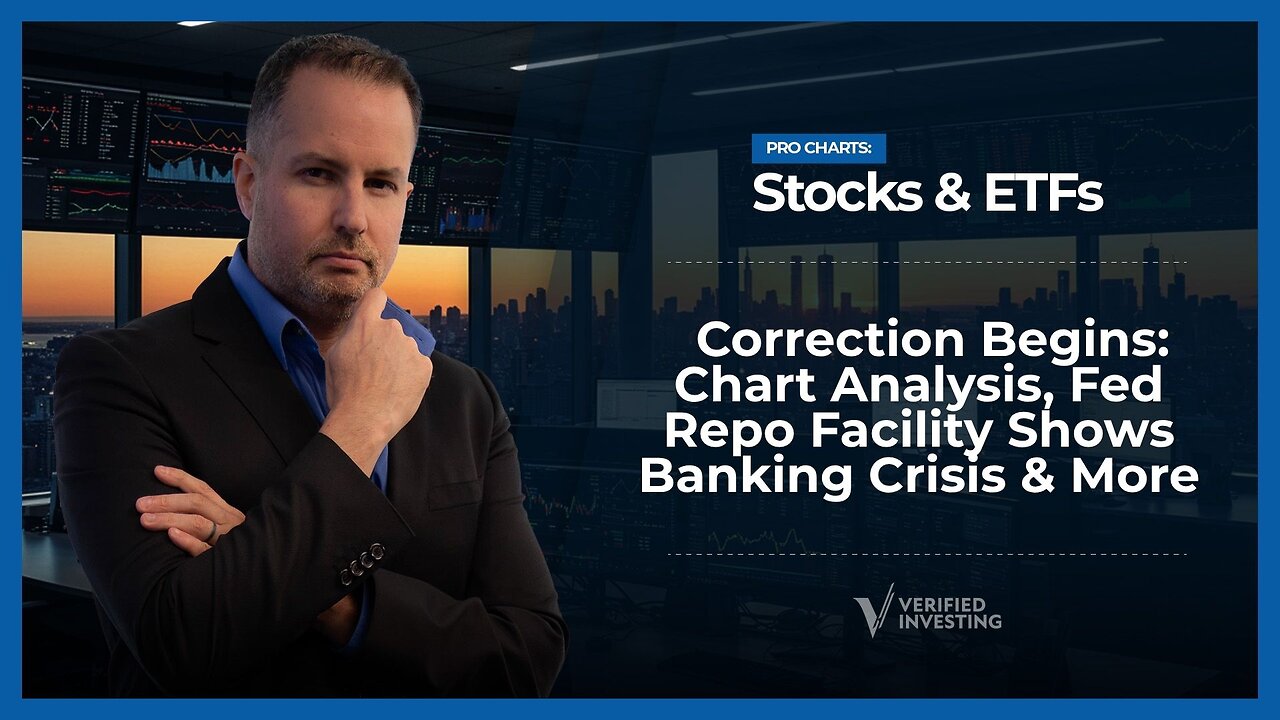 PRO CHARTS:
Stocks & ETFs

Correction Begins: Chart Analysis, Fed Repo Facility Shows Banking Crisis & More

VERIFIED INVESTING